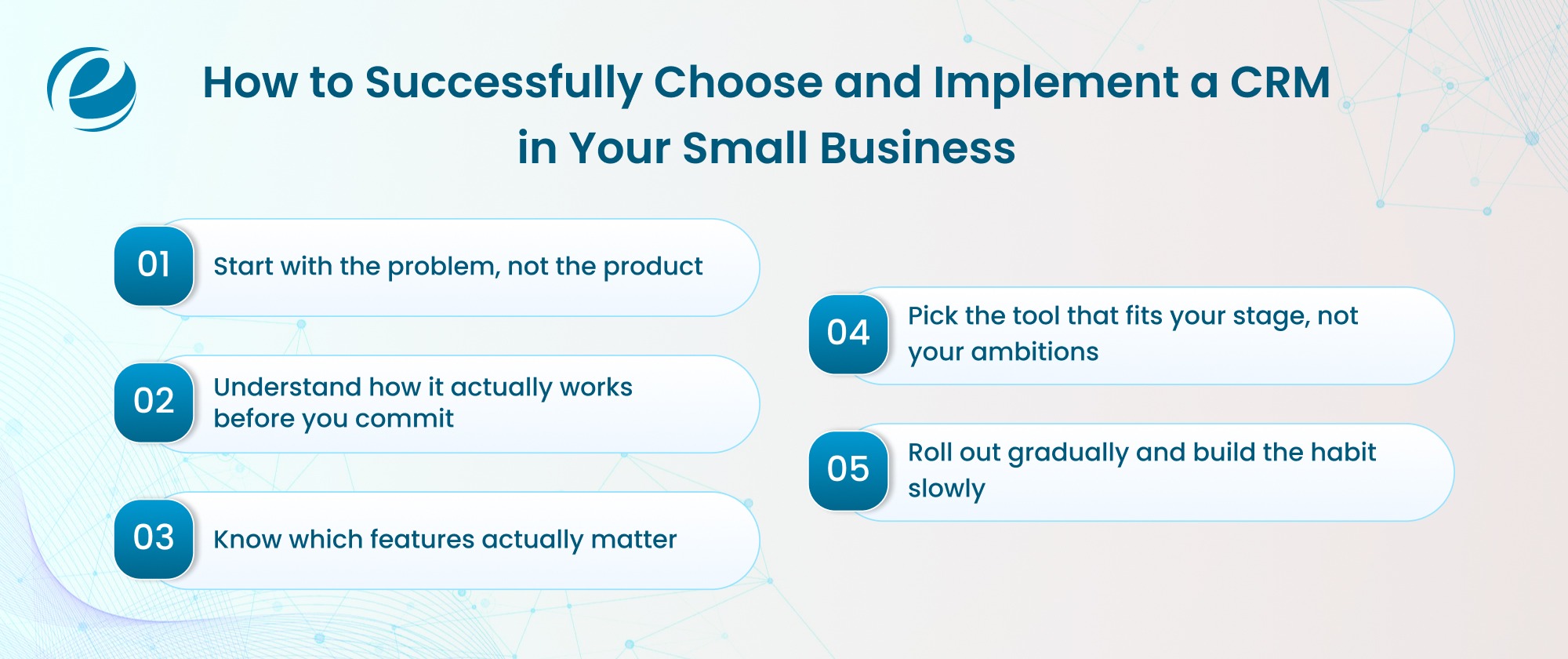 How to Successfully Choose and Implement a CRM in Your Small Business

01 Start with the problem, not the product

02 Understand how it actually works before you commit

03 Know which features actually matter

04 Pick the tool that fits your stage, not your ambitions

05 Roll out gradually and build the habit slowly